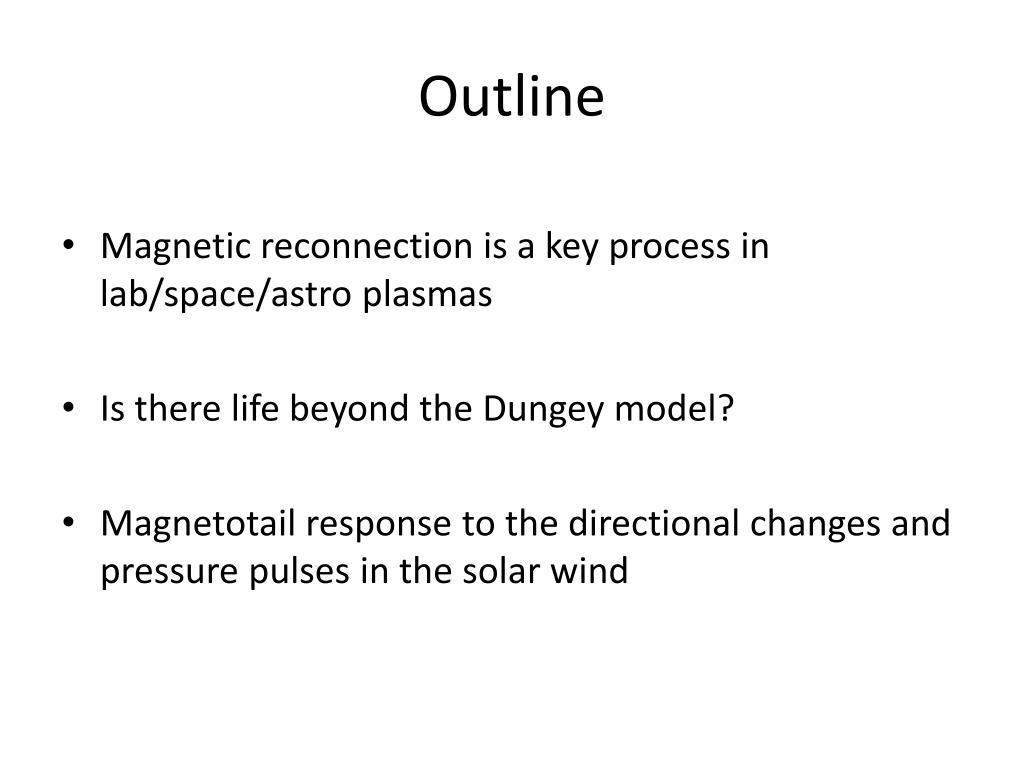 Outline

• Magnetic reconnection is a key process in lab/space/astro plasmas

• Is there life beyond the Dungey model?

• Magnetotail response to the directional changes and pressure pulses in the solar wind